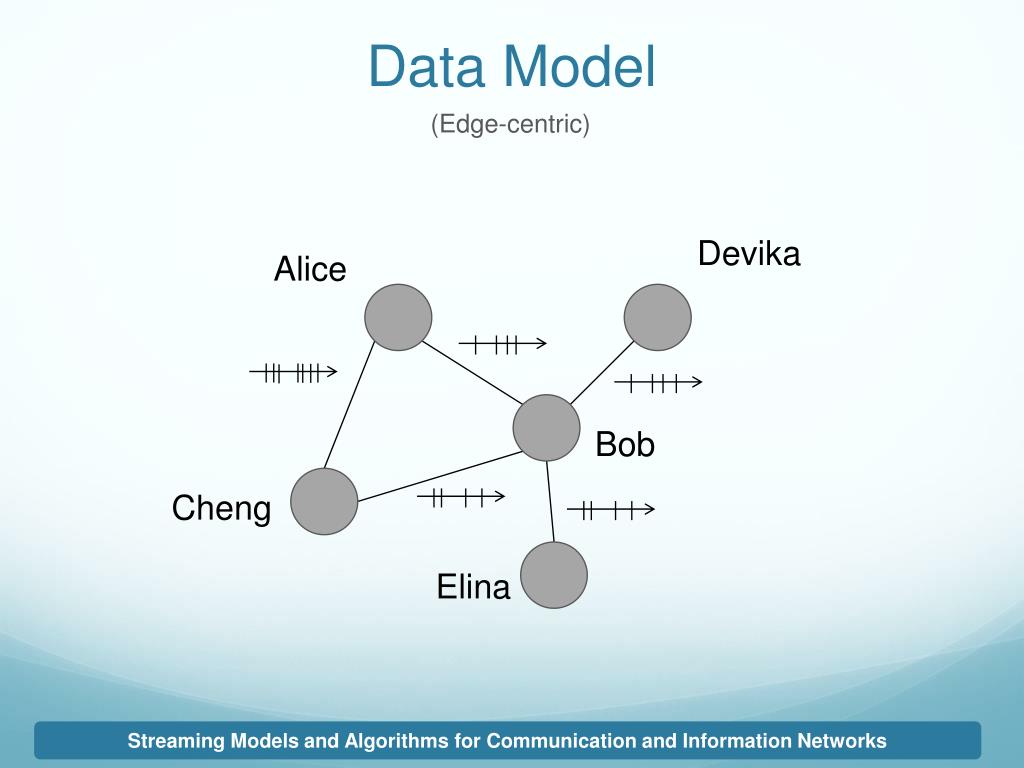 Data Model
(Edge-centric)

Alice

Devika

Bob

Cheng

Elina

Streaming Models and Algorithms for Communication and Information Networks